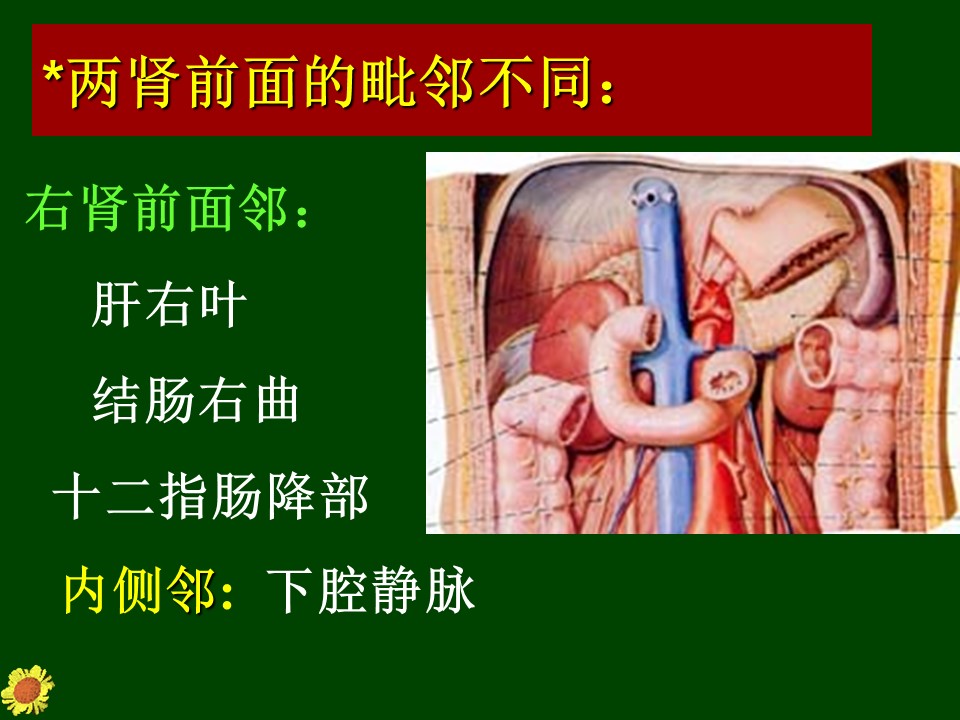 *两肾前面的毗邻不同：

右肾前面邻：

肝右叶

结肠右曲

十二指肠降部

内侧邻：下腔静脉